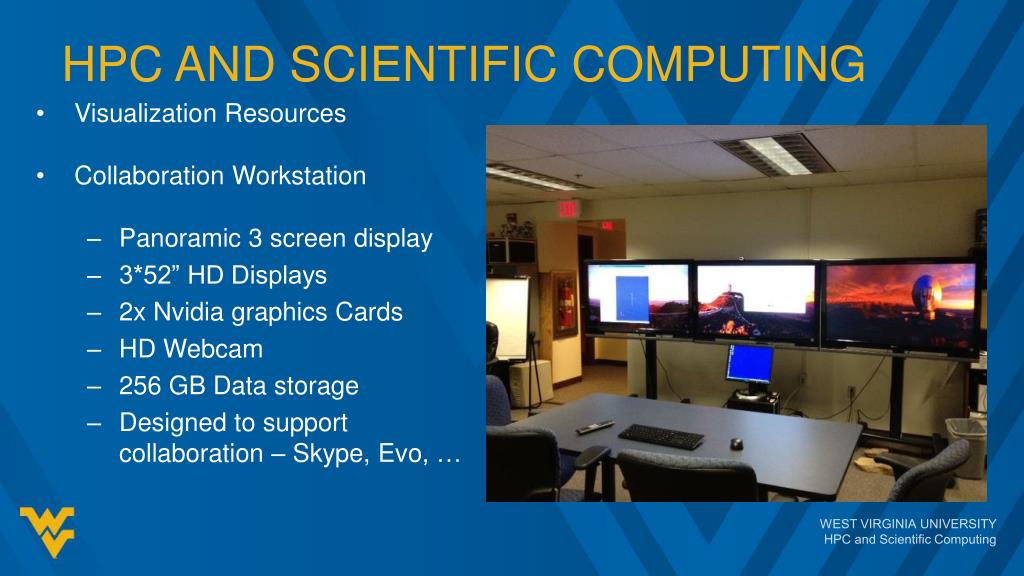 HPC AND SCIENTIFIC COMPUTING

• Visualization Resources

• Collaboration Workstation

– Panoramic 3 screen display
– 3*52” HD Displays
– 2x Nvidia graphics Cards
– HD Webcam
– 256 GB Data storage
– Designed to support collaboration – Skype, Evo, …

EXIT

WEST VIRGINIA UNIVERSITY
HPC and Scientific Computing